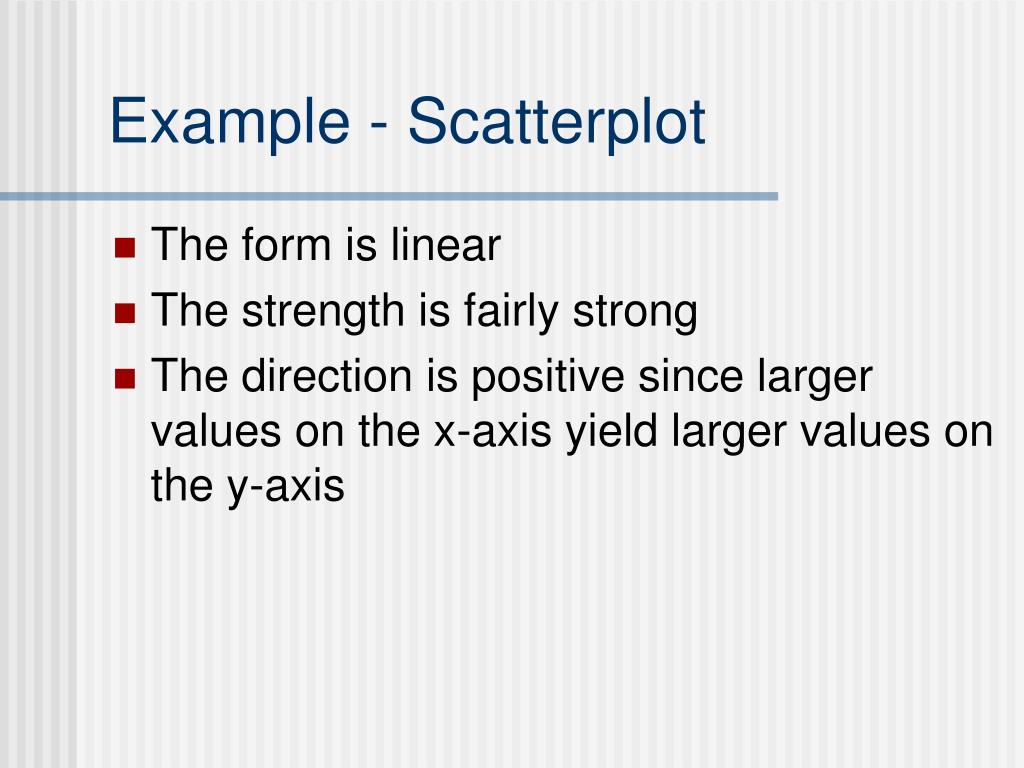 Example - Scatterplot

- The form is linear
- The strength is fairly strong
- The direction is positive since larger values on the x-axis yield larger values on the y-axis